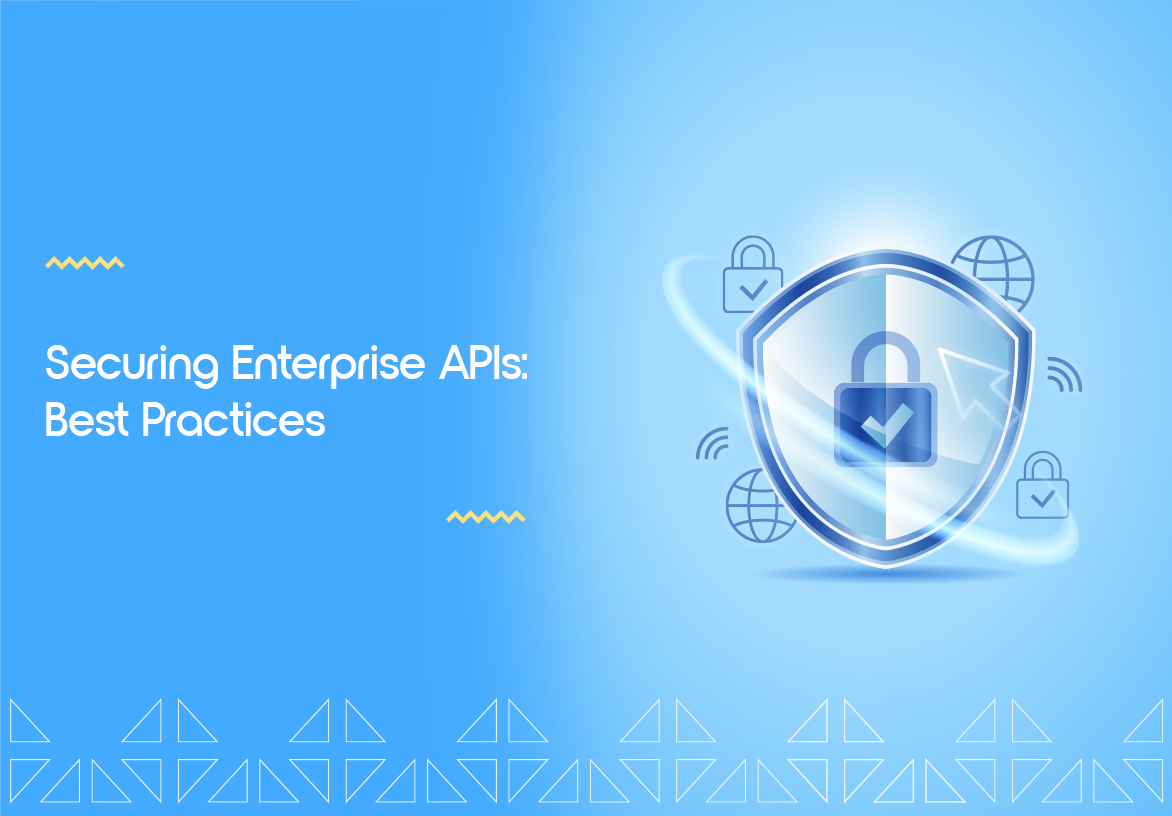 Securing Enterprise APIs: Best Practices